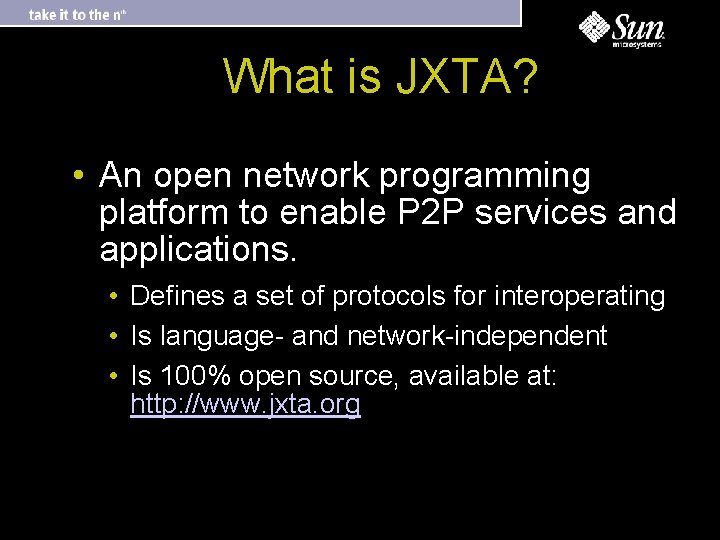 take it to the $n^{th}$

Sun microsystems

What is JXTA?

• An open network programming platform to enable P2P services and applications.

• Defines a set of protocols for interoperating
• Is language- and network-independent
• Is 100% open source, available at: http://www.jxta.org